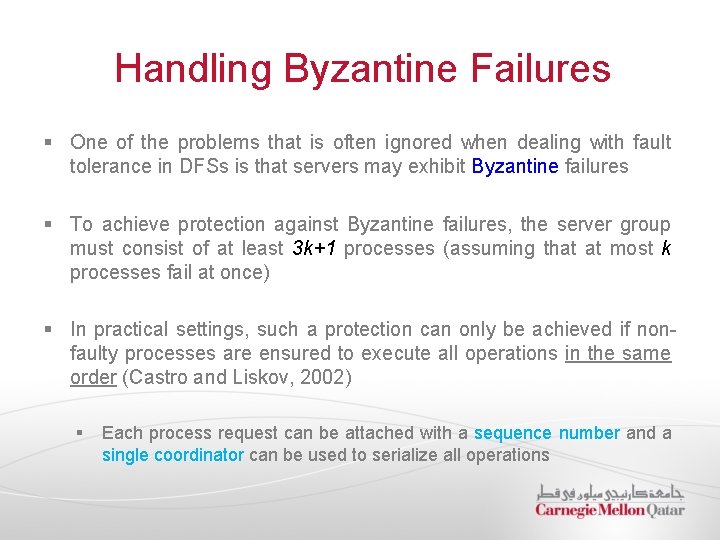 Handling Byzantine Failures

▪ One of the problems that is often ignored when dealing with fault tolerance in DFSs is that servers may exhibit Byzantine failures

▪ To achieve protection against Byzantine failures, the server group must consist of at least $3k+1$ processes (assuming that at most $k$ processes fail at once)

▪ In practical settings, such a protection can only be achieved if non-faulty processes are ensured to execute all operations in the same order (Castro and Liskov, 2002)

▪ Each process request can be attached with a sequence number and a single coordinator can be used to serialize all operations

جامعة كارنيجي ميلون في قطر
Carnegie Mellon Qatar